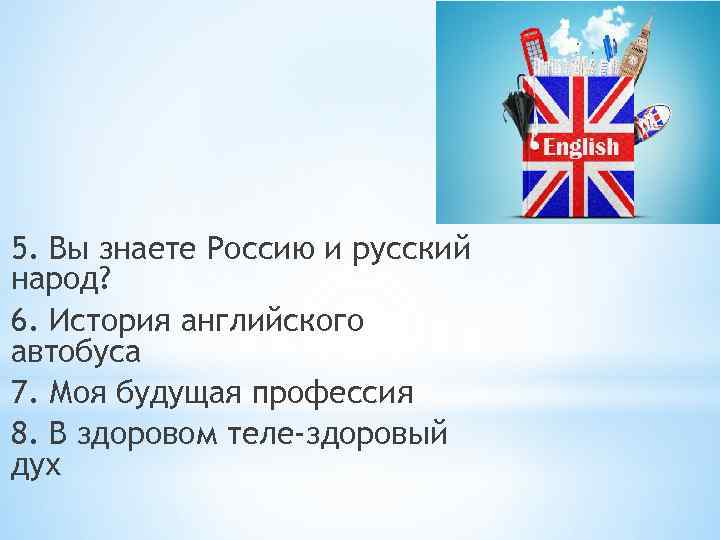 English

5. Вы знаете Россию и русский народ?

6. История английского автобуса

7. Моя будущая профессия

8. В здоровом теле-здоровый дух